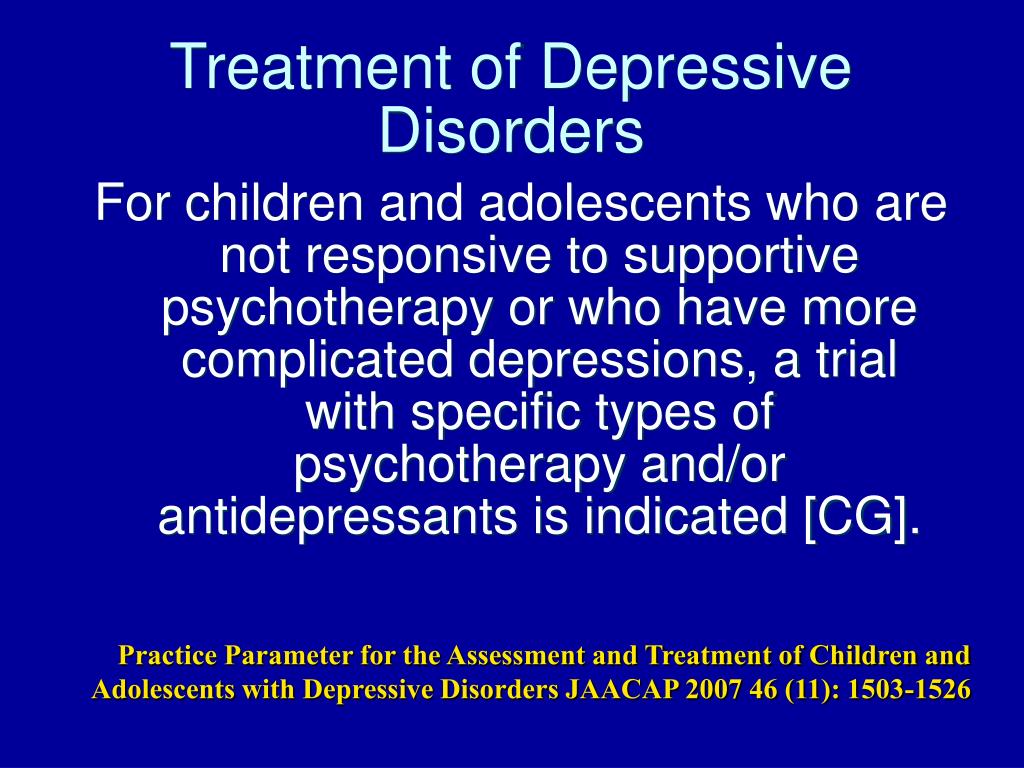 Treatment of Depressive Disorders

For children and adolescents who are not responsive to supportive psychotherapy or who have more complicated depressions, a trial with specific types of psychotherapy and/or antidepressants is indicated [CG].

Practice Parameter for the Assessment and Treatment of Children and Adolescents with Depressive Disorders JAACAP 2007 46 (11): 1503-1526